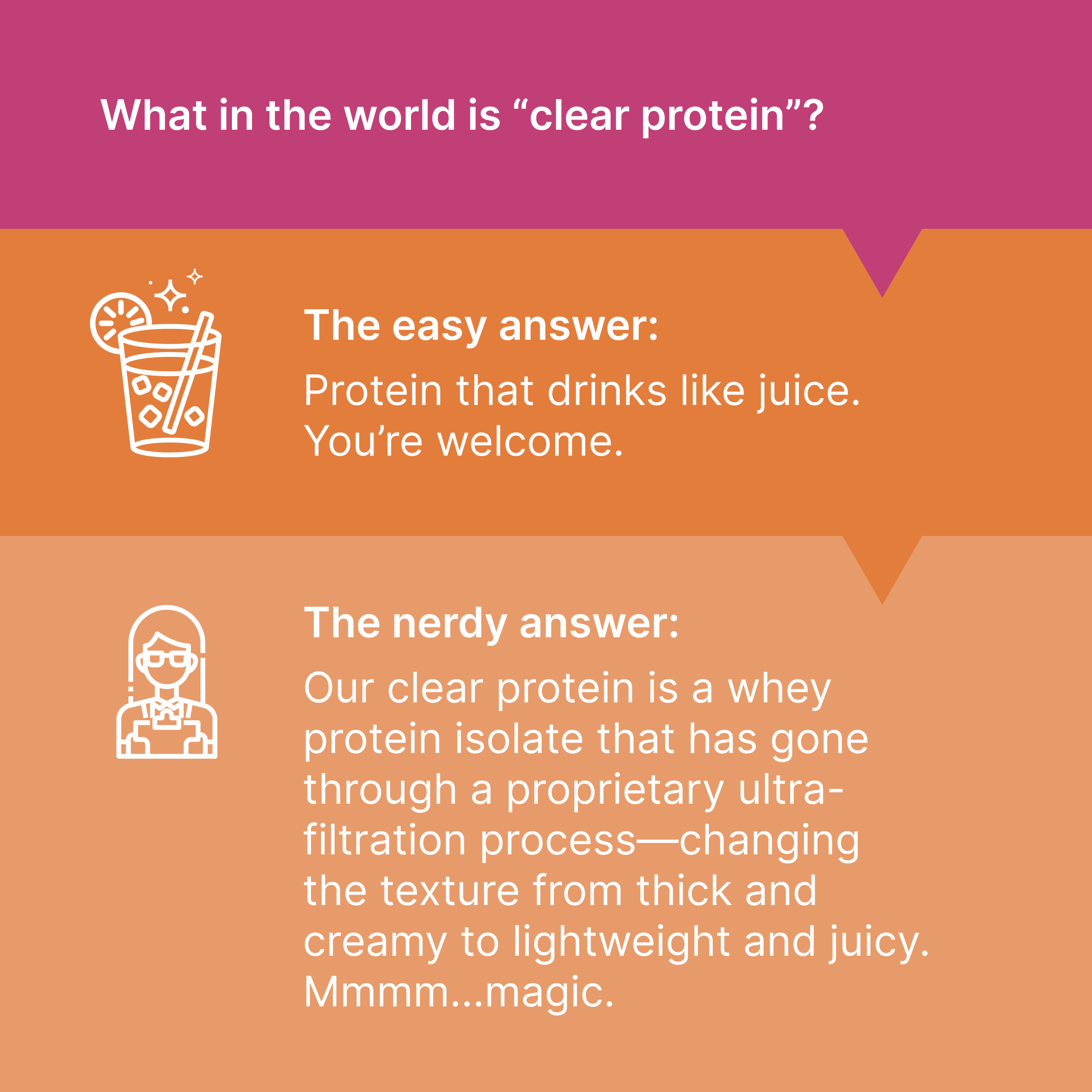 What in the world is “clear protein”?

The easy answer:

Protein that drinks like juice. You’re welcome.

The nerdy answer:

Our clear protein is a whey protein isolate that has gone through a proprietary ultra-filtration process—changing the texture from thick and creamy to lightweight and juicy. Mmmm...magic.